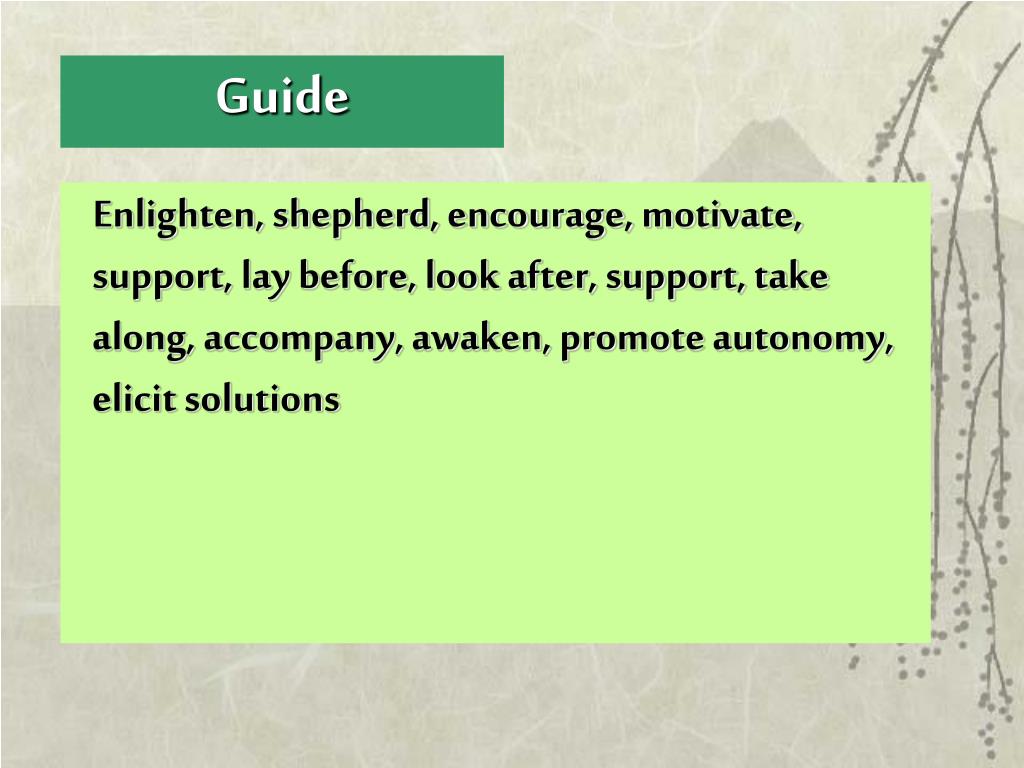 Guide

Enlighten, shepherd, encourage, motivate, support, lay before, look after, support, take along, accompany, awaken, promote autonomy, elicit solutions